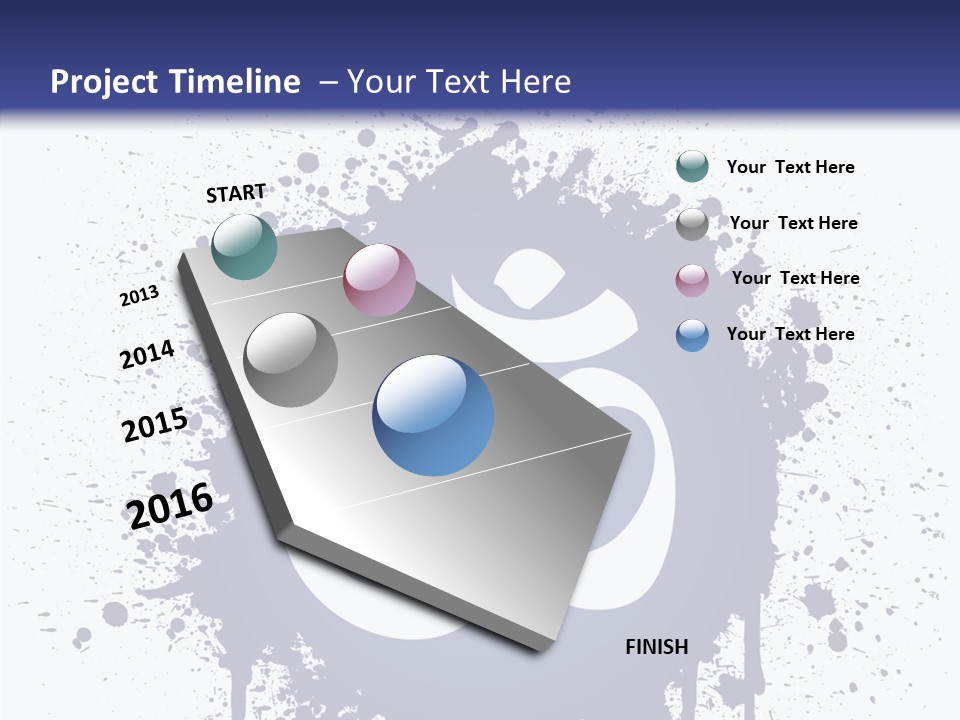 Project Timeline – Your Text Here

START

2013

2014

2015

2016

FINISH

Your Text Here

Your Text Here

Your Text Here

Your Text Here